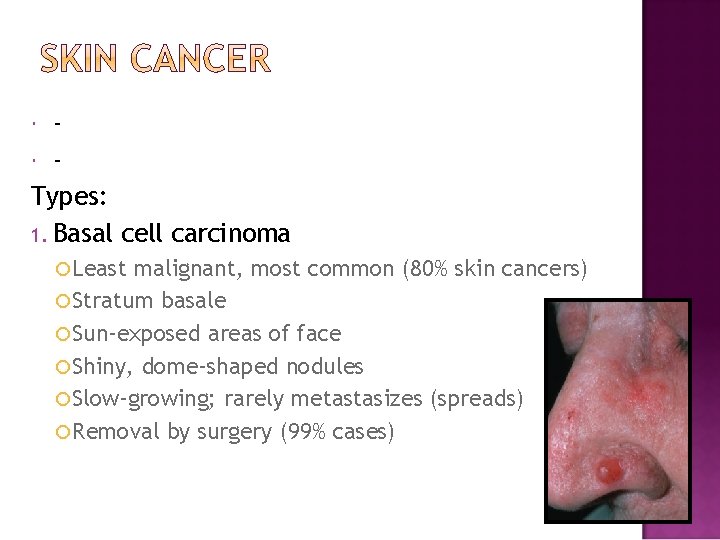 SKIN CANCER

-

-

Types:

1. Basal cell carcinoma

Least malignant, most common (80% skin cancers)

Stratum basale

Sun-exposed areas of face

Shiny, dome-shaped nodules

Slow-growing; rarely metastasizes (spreads)

Removal by surgery (99% cases)